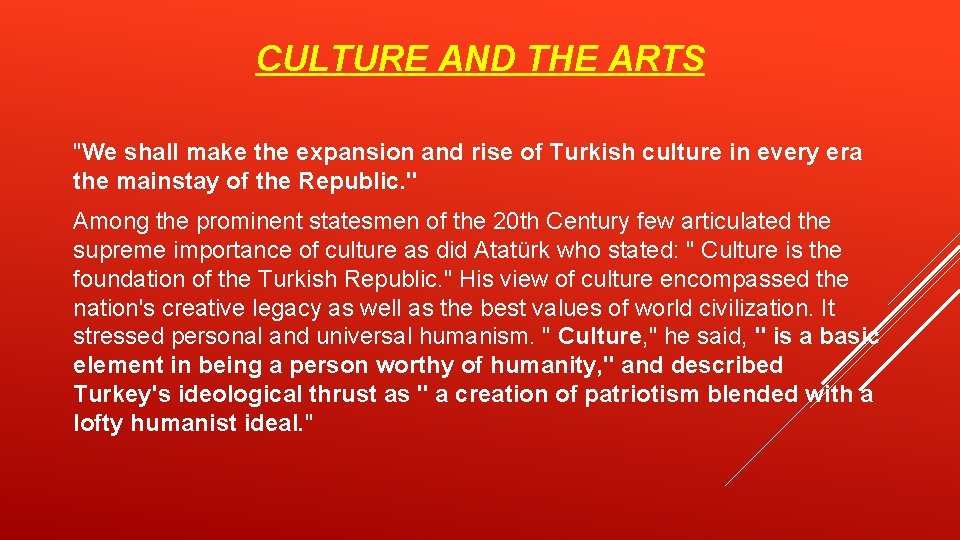 CULTURE AND THE ARTS

"We shall make the expansion and rise of Turkish culture in every era the mainstay of the Republic."

Among the prominent statesmen of the 20th Century few articulated the supreme importance of culture as did Atatürk who stated: " Culture is the foundation of the Turkish Republic." His view of culture encompassed the nation's creative legacy as well as the best values of world civilization. It stressed personal and universal humanism. " Culture," he said, " is a basic element in being a person worthy of humanity," and described Turkey's ideological thrust as " a creation of patriotism blended with a lofty humanist ideal."